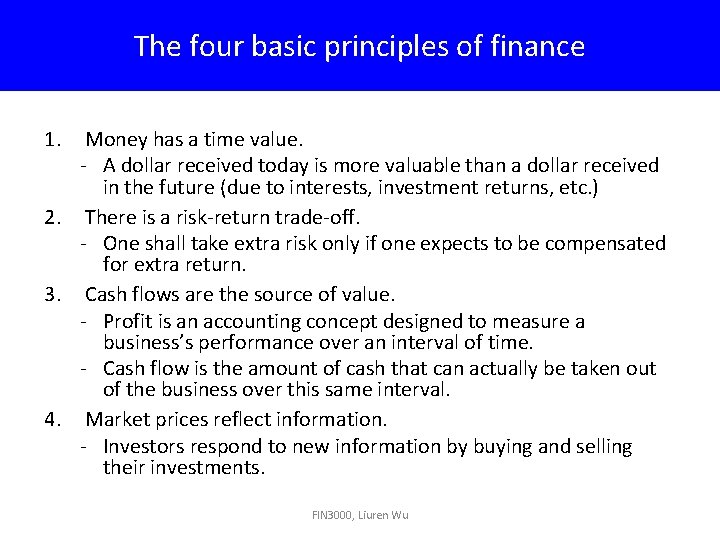 The four basic principles of finance

1. Money has a time value.
- A dollar received today is more valuable than a dollar received in the future (due to interests, investment returns, etc.)

2. There is a risk-return trade-off.
- One shall take extra risk only if one expects to be compensated for extra return.

3. Cash flows are the source of value.
- Profit is an accounting concept designed to measure a business's performance over an interval of time.
- Cash flow is the amount of cash that can actually be taken out of the business over this same interval.

4. Market prices reflect information.
- Investors respond to new information by buying and selling their investments.

FIN3000, Liuren Wu